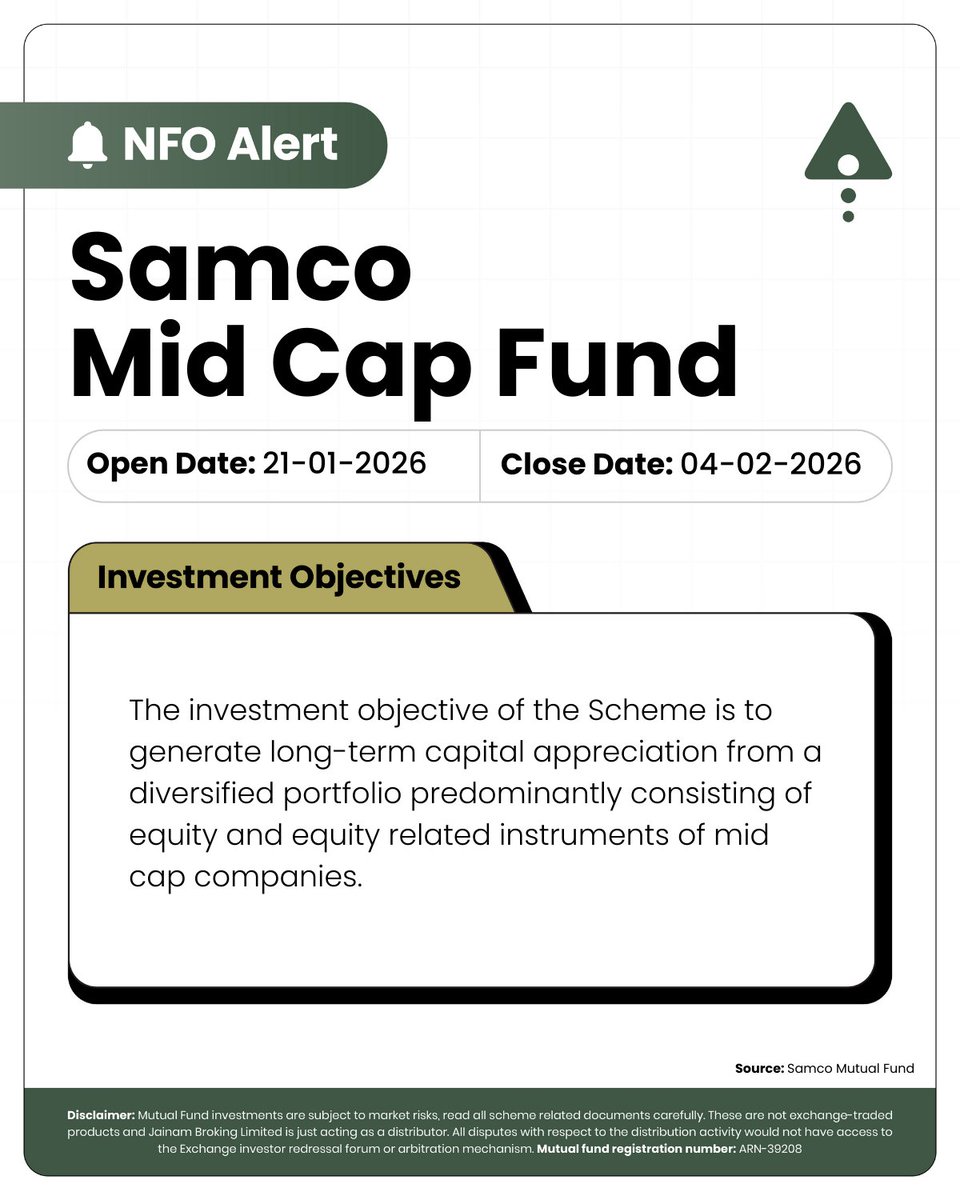 NFO Alert

Samco Mid Cap Fund

Open Date: 21-01-2026

Close Date: 04-02-2026

Investment Objectives

The investment objective of the Scheme is to generate long-term capital appreciation from a diversified portfolio predominantly consisting of equity and equity related instruments of mid cap companies.

Source: Samco Mutual Fund

Disclaimer: Mutual Fund investments are subject to market risks, read all scheme related documents carefully. These are not exchange-traded products and Jainam Broking Limited is just acting as a distributor. All disputes with respect to the distribution activity would not have access to the Exchange investor redressal forum or arbitration mechanism. Mutual fund registration number: ARN-39208